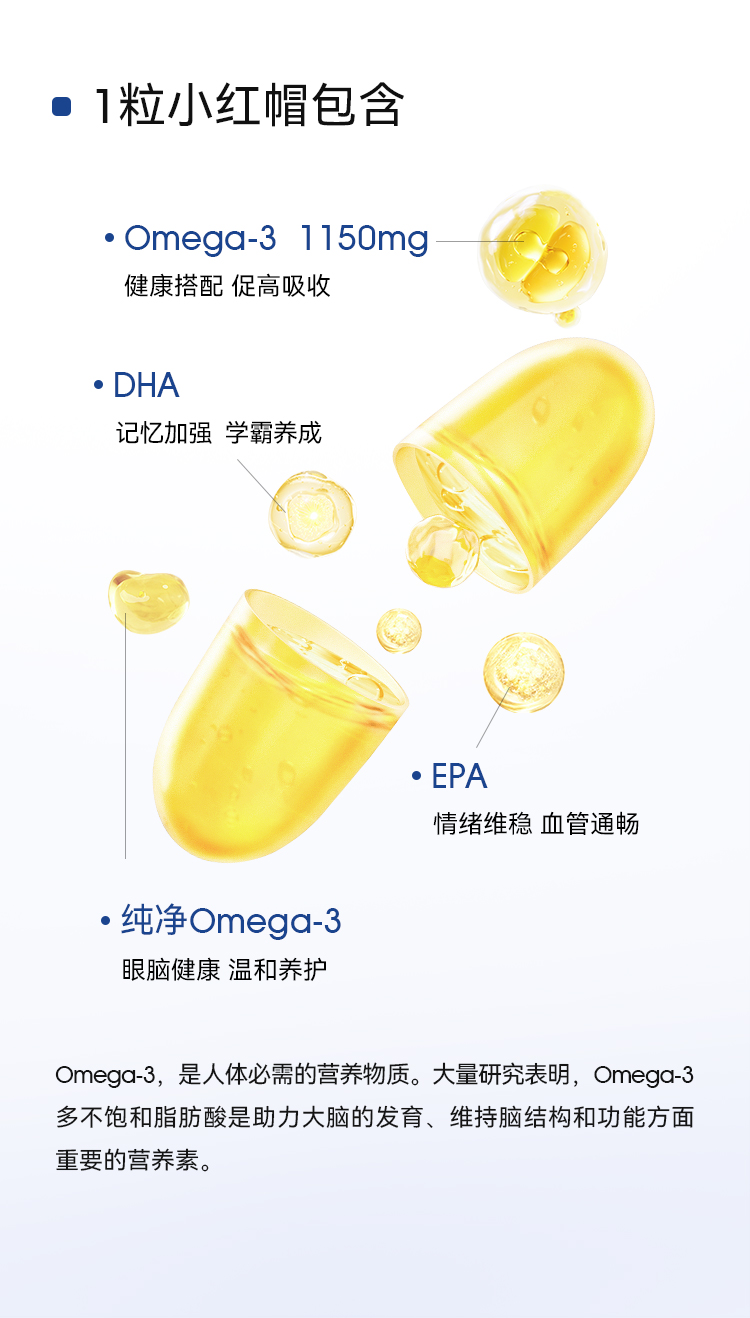 1粒小红帽包含

• Omega-3 1150mg
健康搭配 促高吸收

• DHA
记忆加强 学霸养成

• EPA
情绪维稳 血管通畅

• 纯净Omega-3
眼脑健康 温和养护

Omega-3，是人体必需的营养物质。大量研究表明，Omega-3多不饱和脂肪酸是助力大脑的发育、维持脑结构和功能方面重要的营养素。